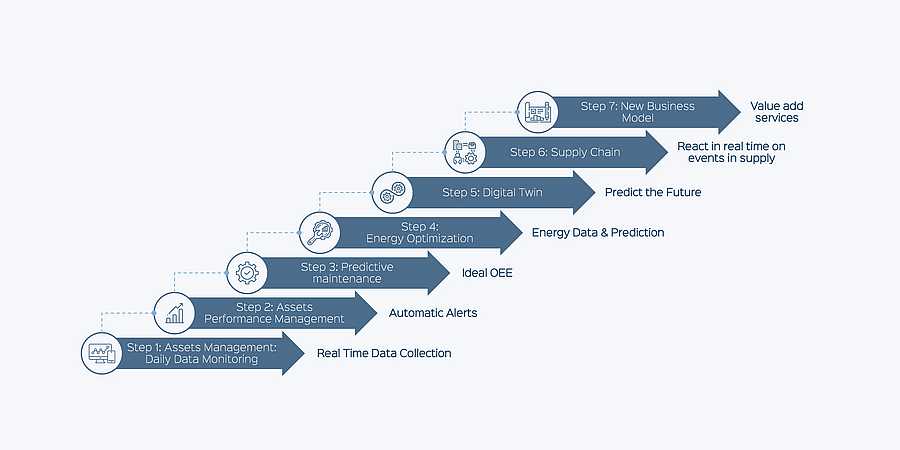 Step 7: New Business Model
Value add services

Step 6: Supply Chain
React in real time on events in supply

Step 5: Digital Twin
Predict the Future

Step 4: Energy Optimization
Energy Data & Prediction

Step 3: Predictive maintenance
Ideal OEE

Step 2: Assets Performance Management
Automatic Alerts

Step 1: Assets Management: Daily Data Monitoring
Real Time Data Collection